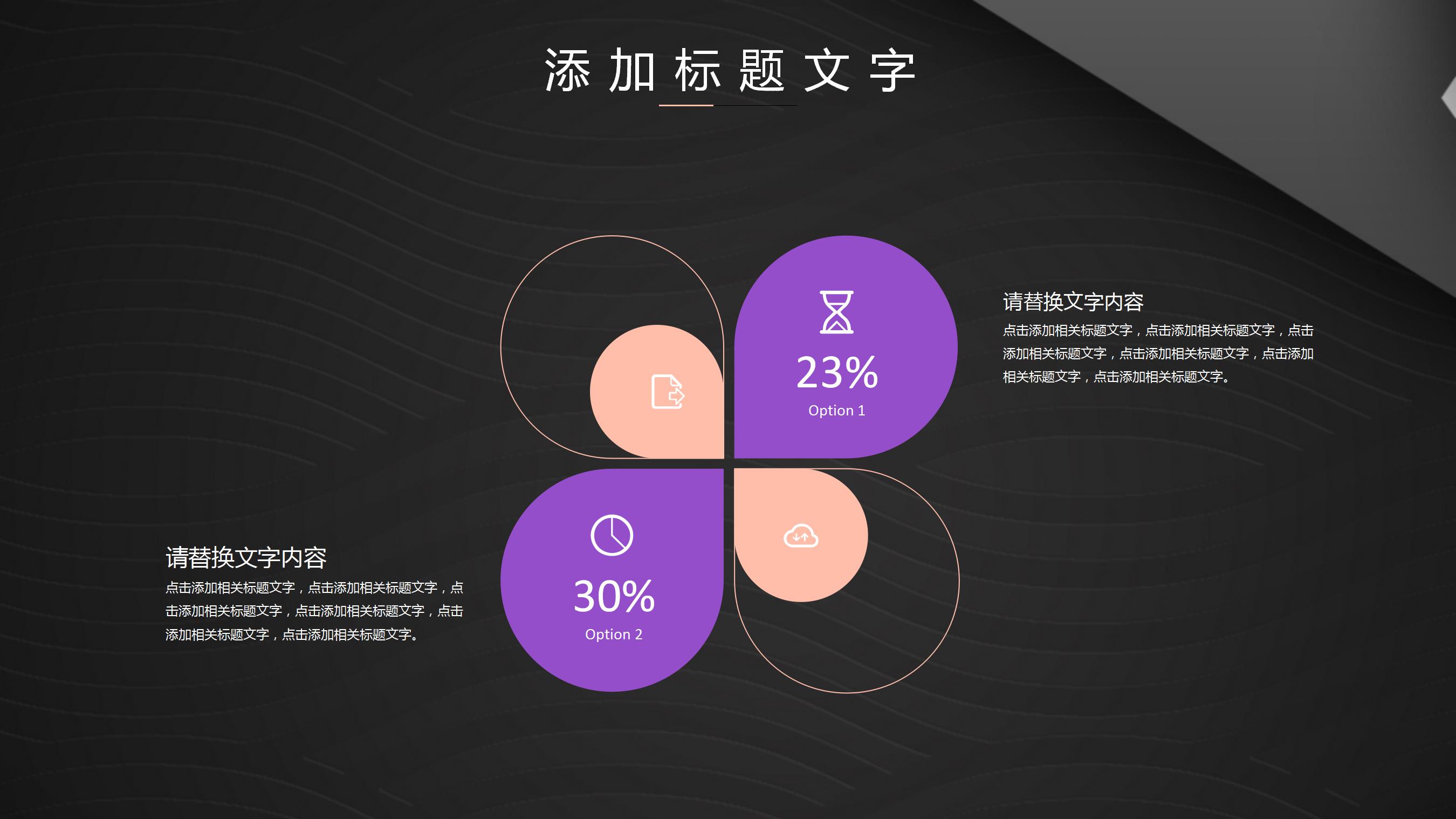 添加标题文字

23%
Option 1

请替换文字内容
点击添加相关标题文字，点击添加相关标题文字，点击添加相关标题文字，点击添加相关标题文字，点击添加相关标题文字，点击添加相关标题文字。

30%
Option 2

请替换文字内容
点击添加相关标题文字，点击添加相关标题文字，点击添加相关标题文字，点击添加相关标题文字，点击添加相关标题文字，点击添加相关标题文字。